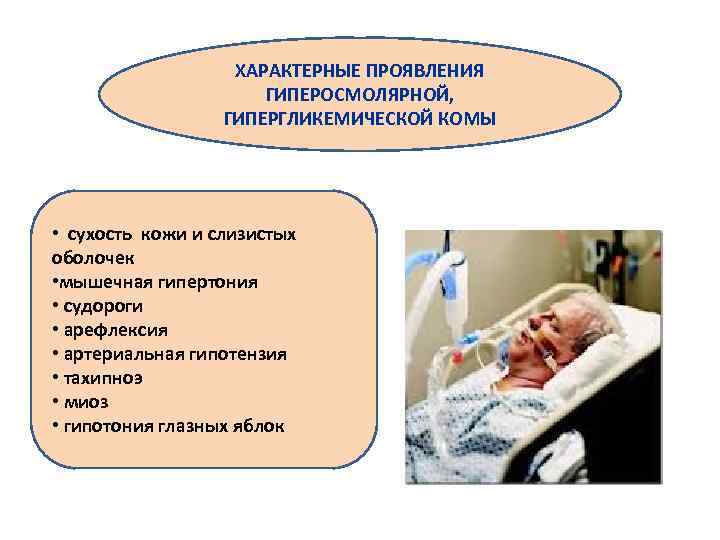 ХАРАКТЕРНЫЕ ПРОЯВЛЕНИЯ ГИПЕРОСМОЛЯРНОЙ, ГИПЕРГЛИКЕМИЧЕСКОЙ КОМЫ

• сухость кожи и слизистых оболочек
•мышечная гипертония
• судороги
• арефлексия
• артериальная гипотензия
• тахипноэ
• миоз
• гипотония глазных яблок